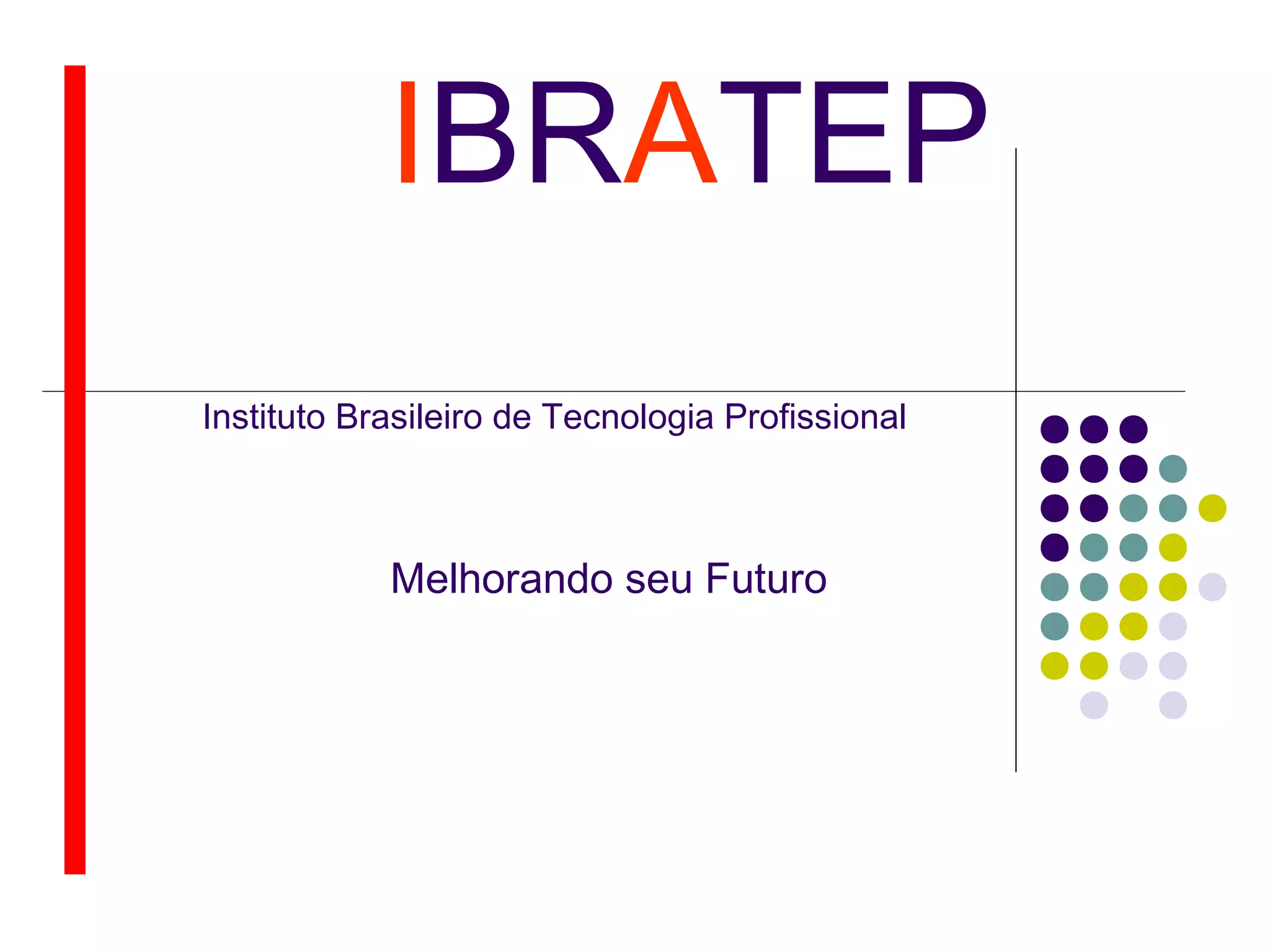 IBRATEP

Instituto Brasileiro de Tecnologia Profissional

Melhorando seu Futuro